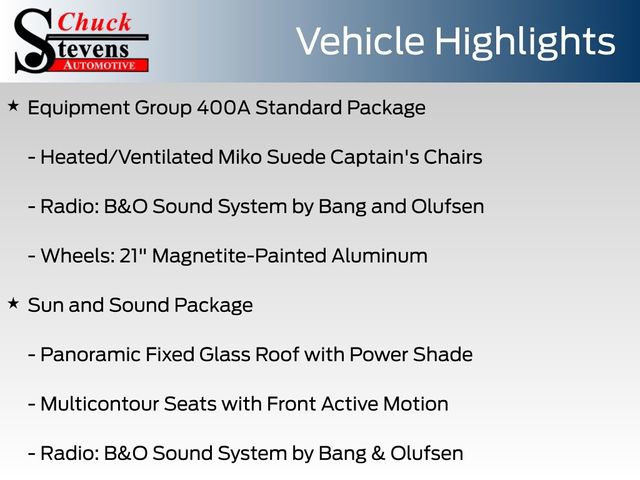 Chuck Stevens AUTOMOTIVE

Vehicle Highlights

★ Equipment Group 400A Standard Package

- Heated/Ventilated Miko Suede Captain's Chairs

- Radio: B&O Sound System by Bang and Olufsen

- Wheels: 21" Magnetite-Painted Aluminum

★ Sun and Sound Package

- Panoramic Fixed Glass Roof with Power Shade

- Multicontour Seats with Front Active Motion

- Radio: B&O Sound System by Bang & Olufsen